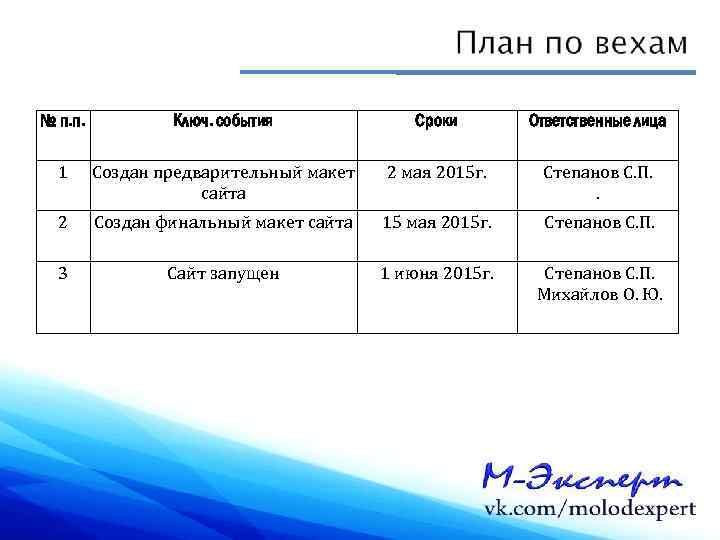 План по вехам

| № п.п. | Ключ. события | Сроки | Ответственные лица |
|---|---|---|---|
| 1 | Создан предварительный макет сайта | 2 мая 2015г. | Степанов С.П. . |
| 2 | Создан финальный макет сайта | 15 мая 2015г. | Степанов С.П. |
| 3 | Сайт запущен | 1 июня 2015г. | Степанов С.П. Михайлов О. Ю. |

М-Эксперт
vk.com/molodexpert